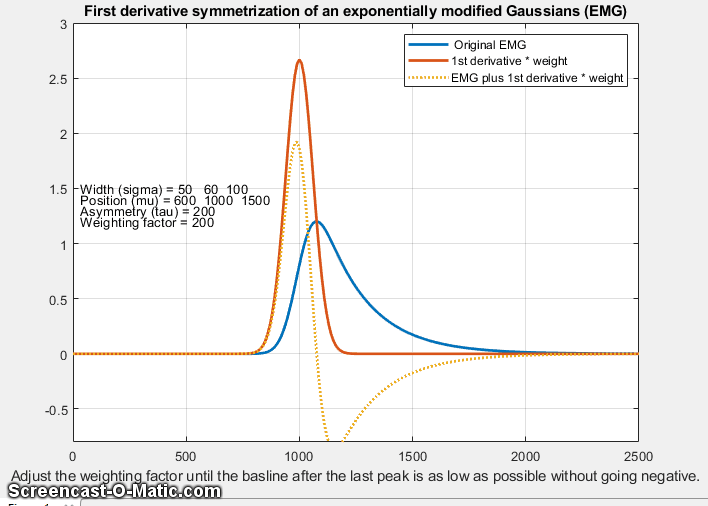 First derivative symmetrization of an exponentially modified Gaussians (EMG)

Original EMG
1st derivative * weight
EMG plus 1st derivative * weight

Width (sigma) = 50 60 100
Position (mu) = 600 1000 1500
Asymmetry (tau) = 200
Weighting factor = 200

3
2.5
2
1.5
1
0.5
0
-0.5

0
500
1000
1500
2000
2500

Adjust the weighting factor until the basline after the last peak is as low as possible without going negative.

Screencast-O-Matic.com